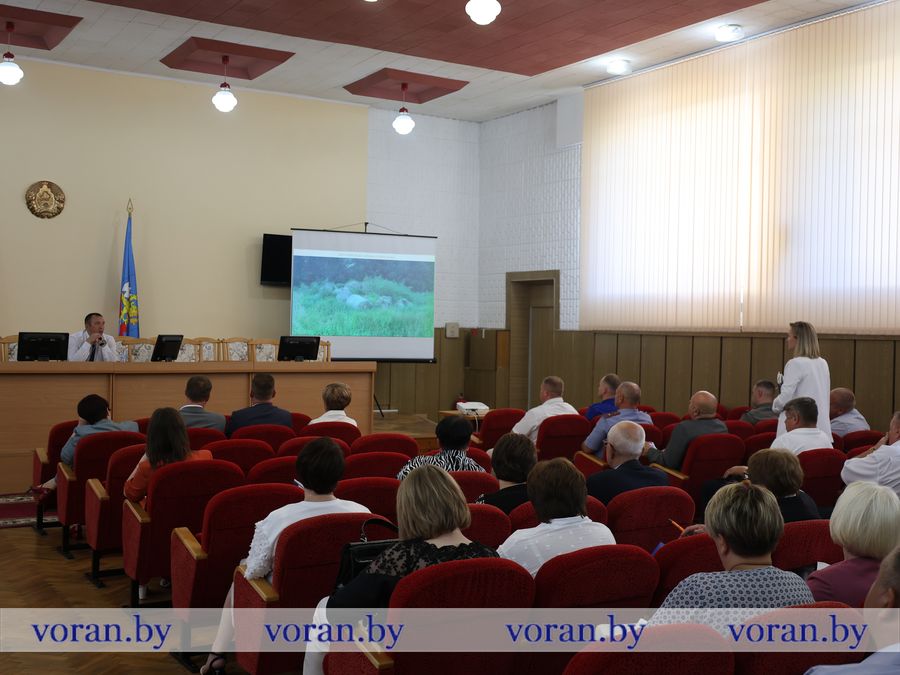 voran.by voran.by voran.by voran.by